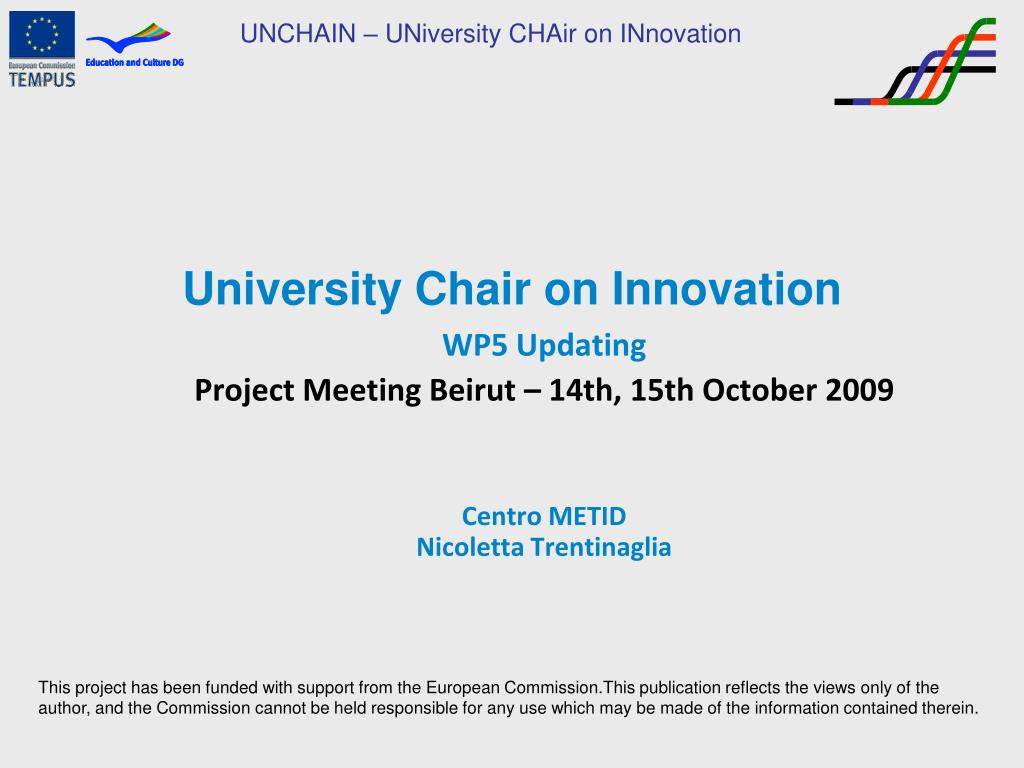 European Commission
TEMPUS

Education and Culture DG

UNCHAIN – UNiversity CHAir on INnovation

University Chair on Innovation

WP5 Updating

Project Meeting Beirut – 14th, 15th October 2009

Centro METID
Nicoletta Trentinaglia

This project has been funded with support from the European Commission.This publication reflects the views only of the author, and the Commission cannot be held responsible for any use which may be made of the information contained therein.